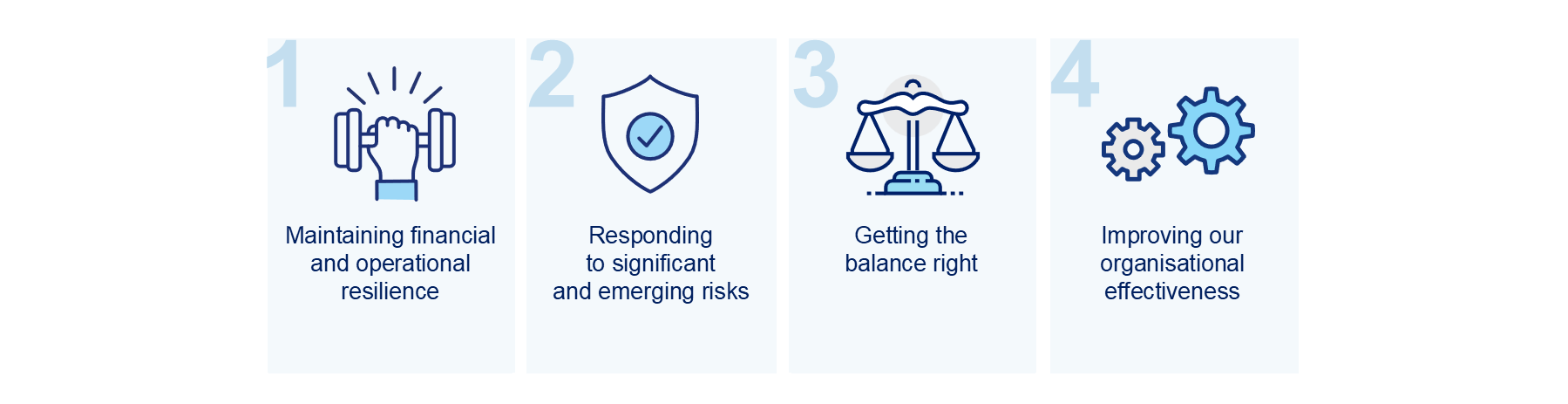 1

Maintaining financial and operational resilience

2

Responding to significant and emerging risks

3

Getting the balance right

4

Improving our organisational effectiveness